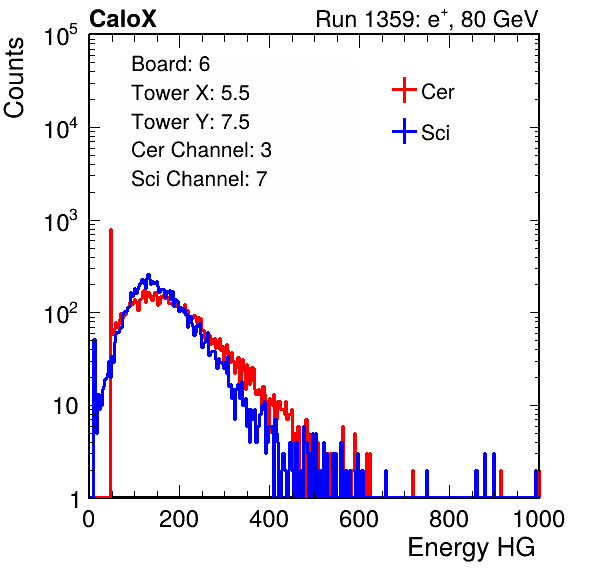 CaloX

Run 1359: $e^{+}$, 80 GeV

Counts

$10^5$

$10^4$

$10^3$

$10^2$

10

1

Board: 6
Tower X: 5.5
Tower Y: 7.5
Cer Channel: 3
Sci Channel: 7

Cer

Sci

0

200

400

600

800

1000

Energy HG